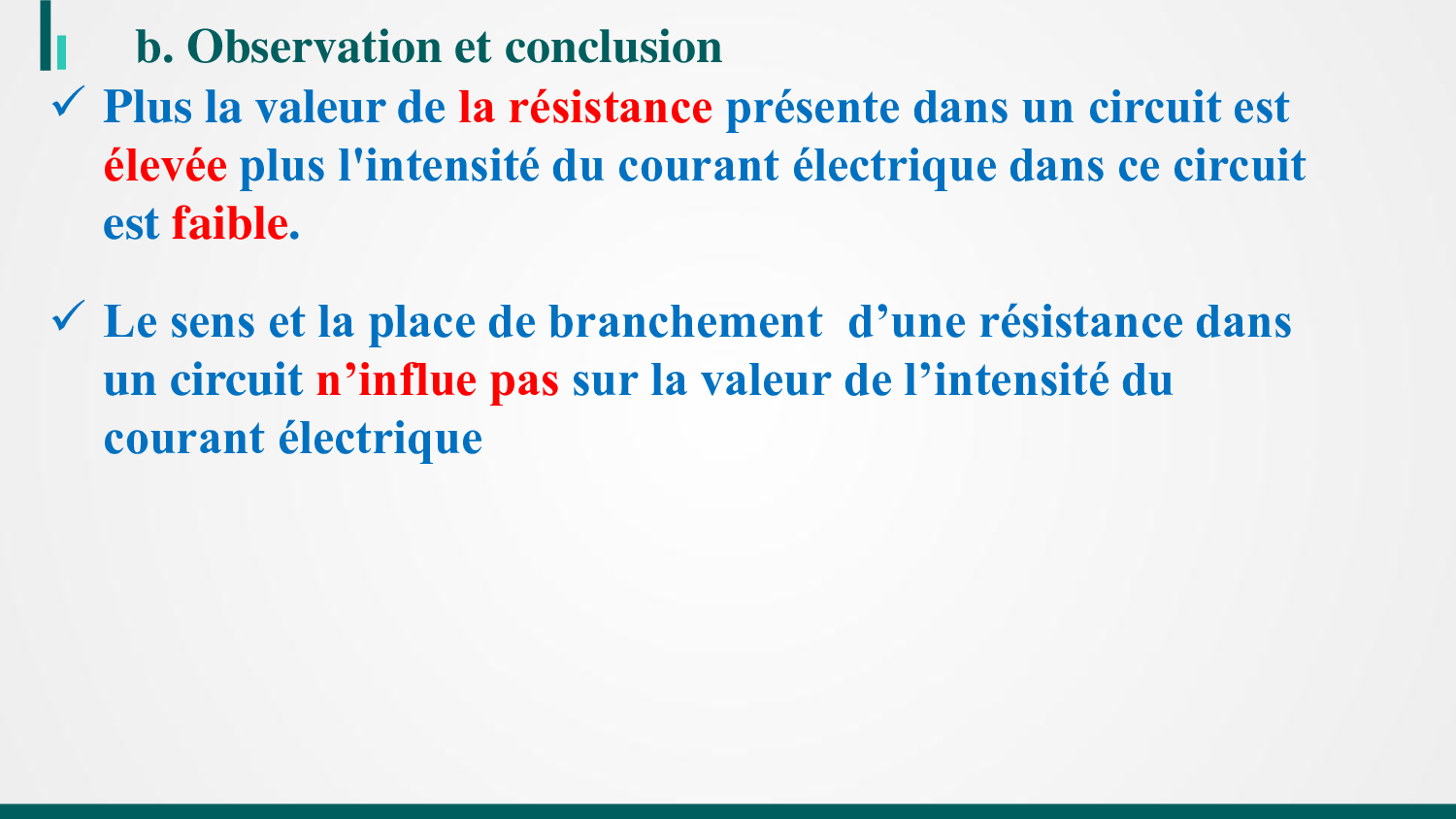 b. Observation et conclusion

✓ Plus la valeur de la résistance présente dans un circuit est élevée plus l'intensité du courant électrique dans ce circuit est faible.

✓ Le sens et la place de branchement d’une résistance dans un circuit n’influe pas sur la valeur de l’intensité du courant électrique